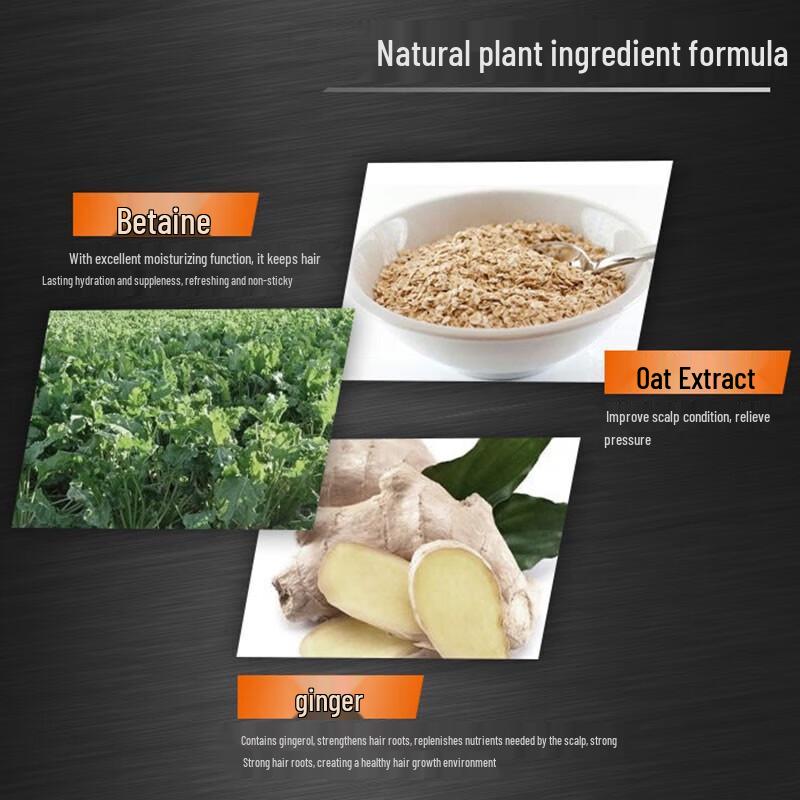 Natural plant ingredient formula

Betaine

With excellent moisturizing function, it keeps hair
Lasting hydration and suppleness, refreshing and non-sticky

Oat Extract

Improve scalp condition, relieve pressure

ginger

Contains gingerol, strengthens hair roots, replenishes nutrients needed by the scalp, strong
Strong hair roots, creating a healthy hair growth environment